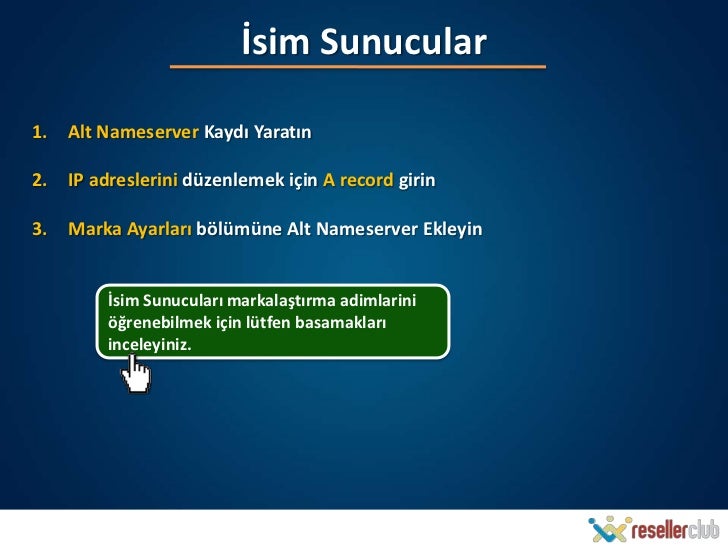 İsim Sunucular

1. Alt Nameserver Kaydı Yaratın

2. IP adreslerini düzenlemek için A record girin

3. Marka Ayarları bölümüne Alt Nameserver Ekleyin

İsim Sunucuları markalaştırma adimlarini öğrenebilmek için lütfen basamakları inceleyiniz.

resellerclub